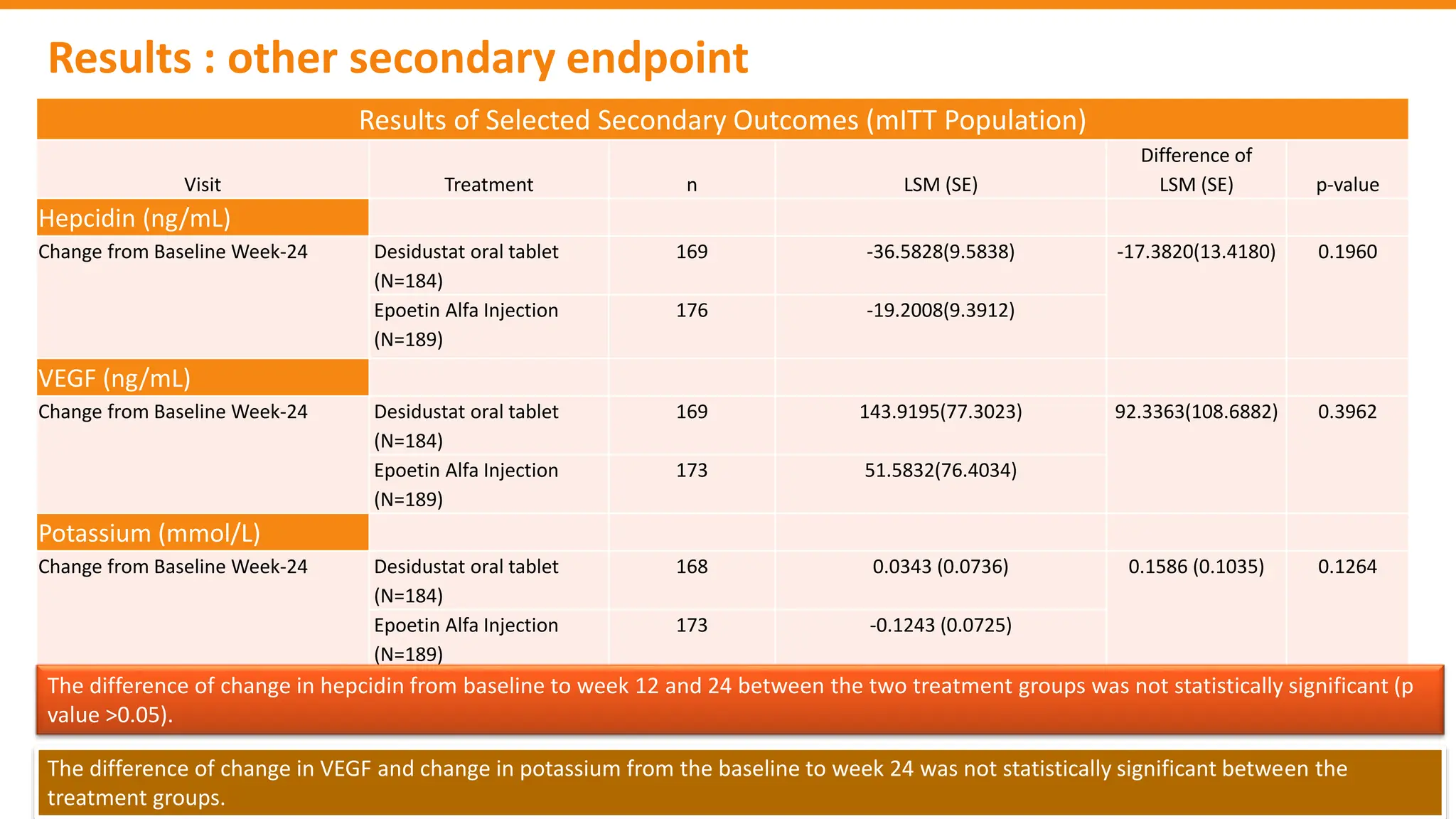 Results : other secondary endpoint

Results of Selected Secondary Outcomes (mITT Population)

| Visit | Treatment | n | LSM (SE) | Difference of LSM (SE) | p-value |
|---|---|---|---|---|---|
| Hepcidin (ng/mL) | | | | | |
| Change from Baseline Week-24 | Desidustat oral tablet (N=184) | 169 | -36.5828(9.5838) | -17.3820(13.4180) | 0.1960 |
| | Epoetin Alfa Injection (N=189) | 176 | -19.2008(9.3912) | | |
| VEGF (ng/mL) | | | | | |
| Change from Baseline Week-24 | Desidustat oral tablet (N=184) | 169 | 143.9195(77.3023) | 92.3363(108.6882) | 0.3962 |
| | Epoetin Alfa Injection (N=189) | 173 | 51.5832(76.4034) | | |
| Potassium (mmol/L) | | | | | |
| Change from Baseline Week-24 | Desidustat oral tablet (N=184) | 168 | 0.0343 (0.0736) | 0.1586 (0.1035) | 0.1264 |
| | Epoetin Alfa Injection (N=189) | 173 | -0.1243 (0.0725) | | |

The difference of change in hepcidin from baseline to week 12 and 24 between the two treatment groups was not statistically significant (p value >0.05).

The difference of change in VEGF and change in potassium from the baseline to week 24 was not statistically significant between the treatment groups.